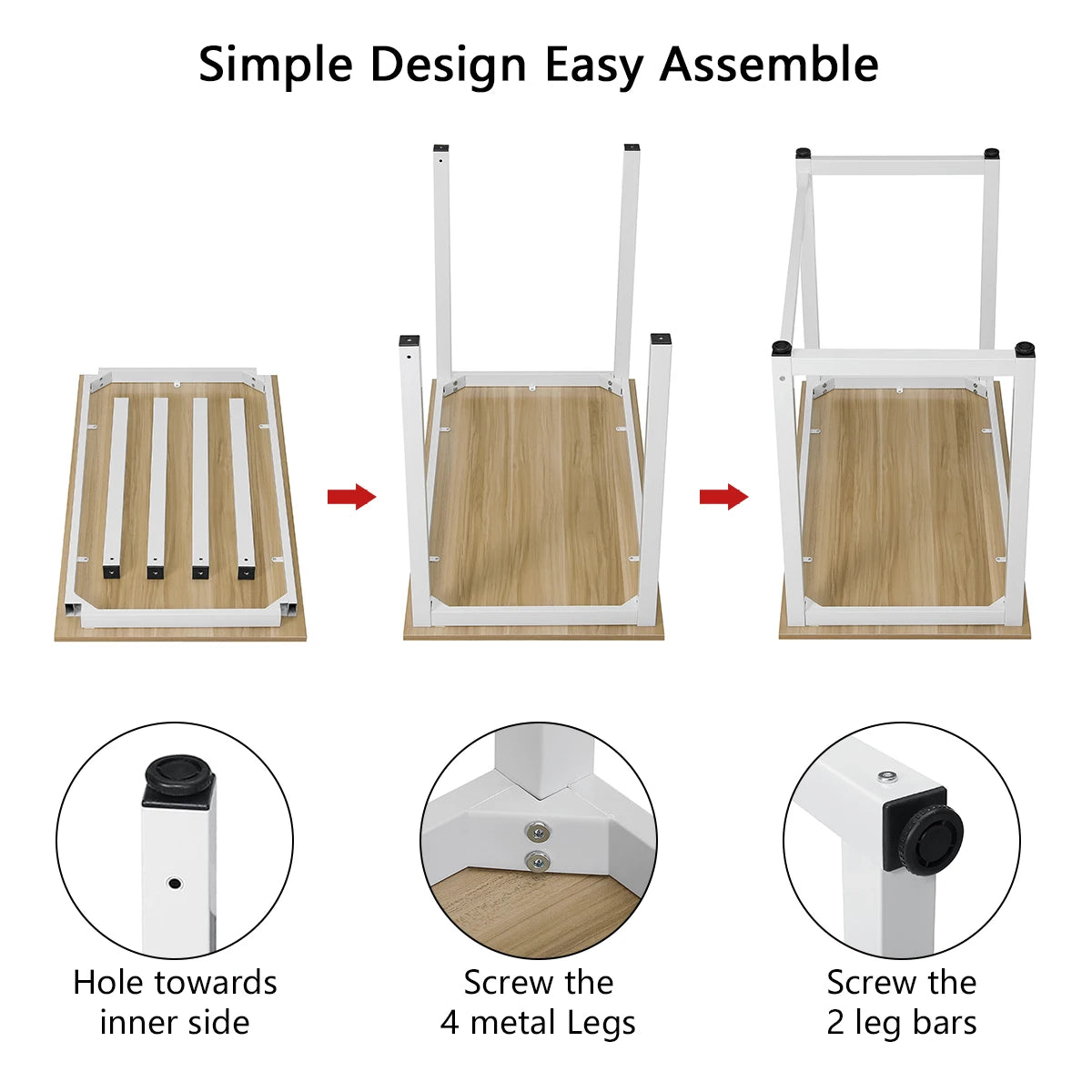 Simple Design Easy Assemble

Hole towards inner side

Screw the 4 metal Legs

Screw the 2 leg bars